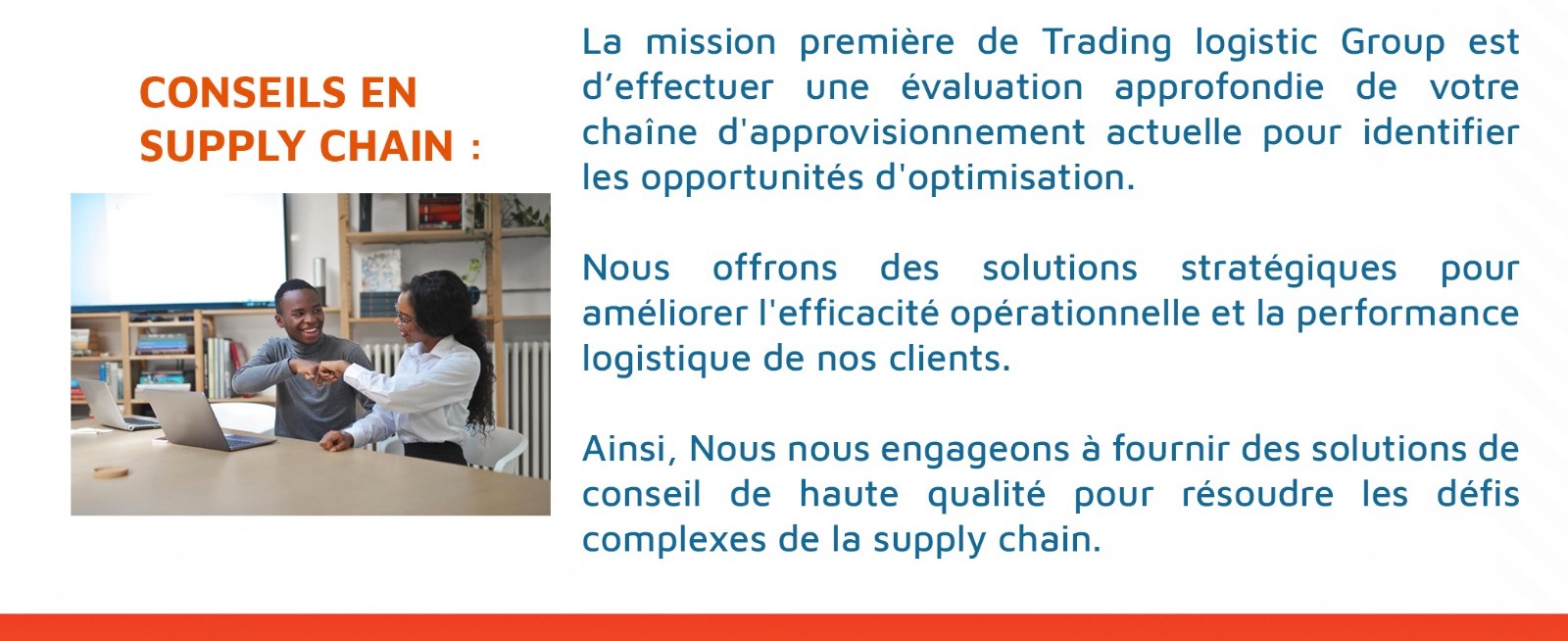 CONSEILS EN SUPPLY CHAIN :

La mission première de Trading logistic Group est d’effectuer une évaluation approfondie de votre chaîne d'approvisionnement actuelle pour identifier les opportunités d'optimisation.

Nous offrons des solutions stratégiques pour améliorer l'efficacité opérationnelle et la performance logistique de nos clients.

Ainsi, Nous nous engageons à fournir des solutions de conseil de haute qualité pour résoudre les défis complexes de la supply chain.